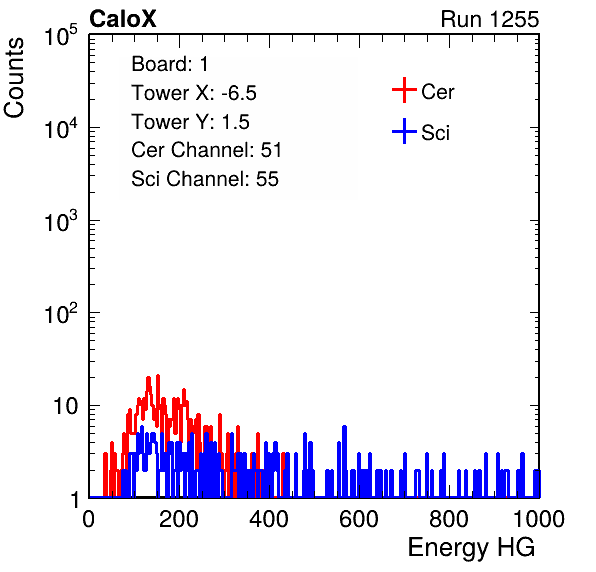 CaloX

Run 1255

Counts

$10^5$

$10^4$

$10^3$

$10^2$

10

1

Board: 1
Tower X: -6.5
Tower Y: 1.5
Cer Channel: 51
Sci Channel: 55

Cer

Sci

0

200

400

600

800

1000

Energy HG